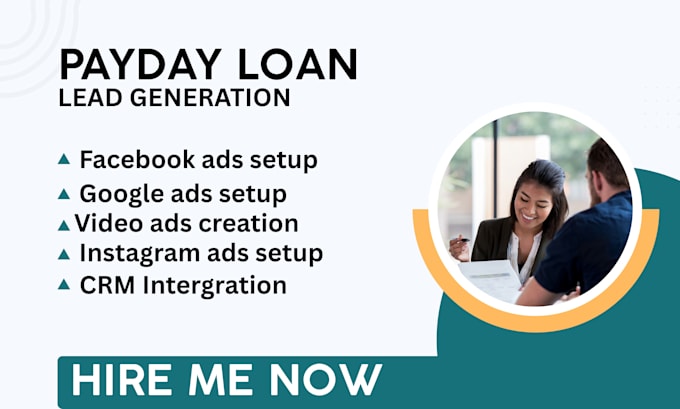 PAYDAY LOAN
LEAD GENERATION

▲ Facebook ads setup
▲ Google ads setup
▲ Video ads creation
▲ Instagram ads setup
▲ CRM Intergration

HIRE ME NOW